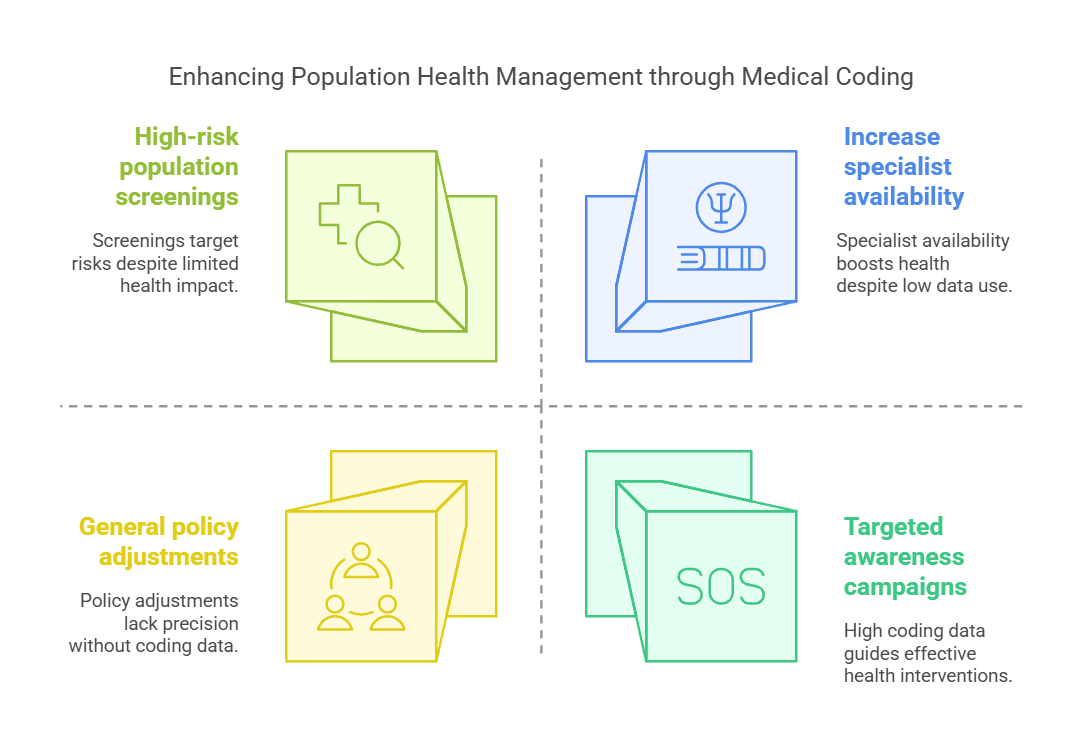 Enhancing Population Health Management through Medical Coding

High-risk population screenings

Screenings target risks despite limited health impact.

Increase specialist availability

Specialist availability boosts health despite low data use.

General policy adjustments

Policy adjustments lack precision without coding data.

SOS

Targeted awareness campaigns

High coding data guides effective health interventions.